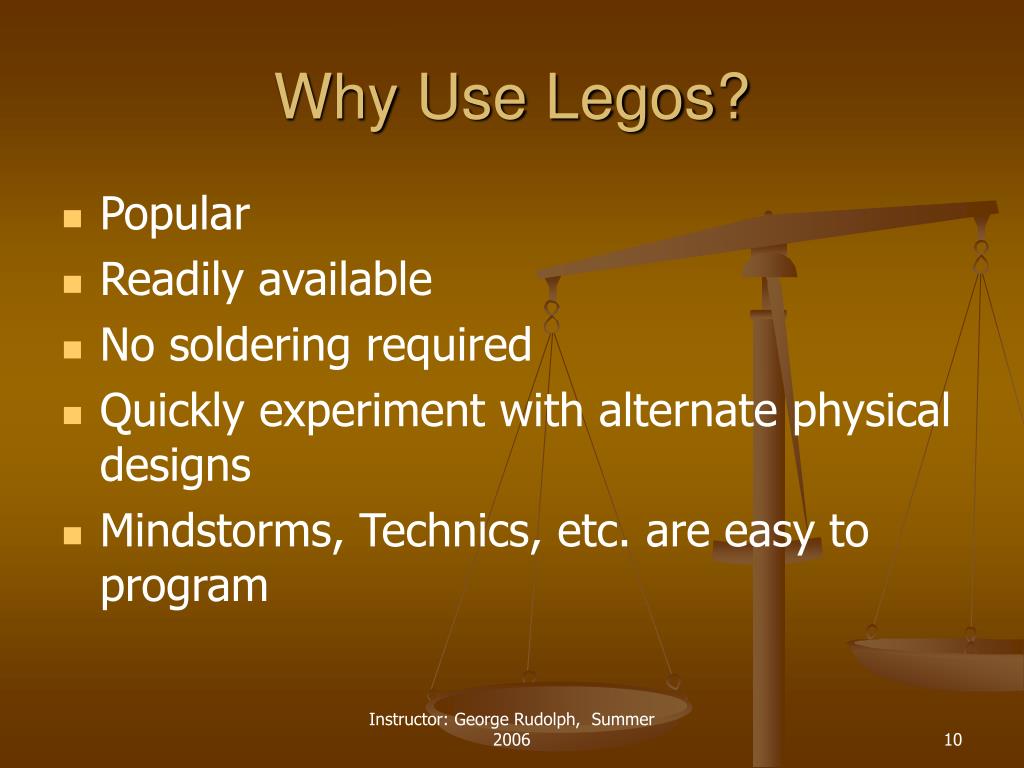 Why Use Legos?

- Popular
- Readily available
- No soldering required
- Quickly experiment with alternate physical designs
- Mindstorms, Technics, etc. are easy to program

Instructor: George Rudolph, Summer 2006

10